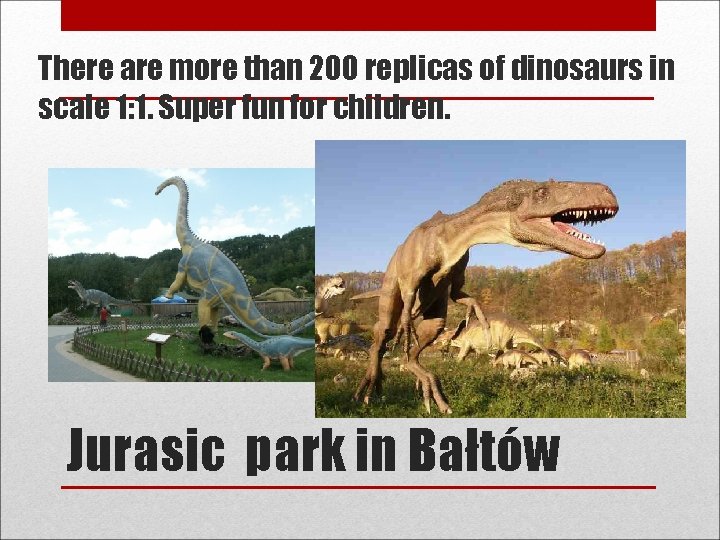 There are more than 200 replicas of dinosaurs in scale 1:1. Super fun for children.

Jurasic  park in Bałtów